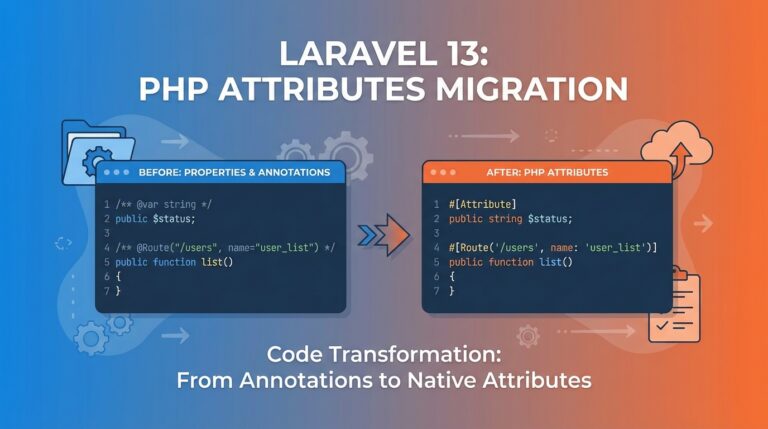 LARAVEL 13:
PHP ATTRIBUTES MIGRATION

BEFORE: PROPERTIES & ANNOTATIONS

1 /** @var string */
2 public $status;
3
4 /** @Route("/users", name="user_list") */
5 public function list()
6 {
7 }

AFTER: PHP ATTRIBUTES

1 #[Attribute]
2 public string $status;
3
4 #[Route('/users', name: 'user_list')]
5 public function list()
6 {
7 }

Code Transformation:
From Annotations to Native Attributes